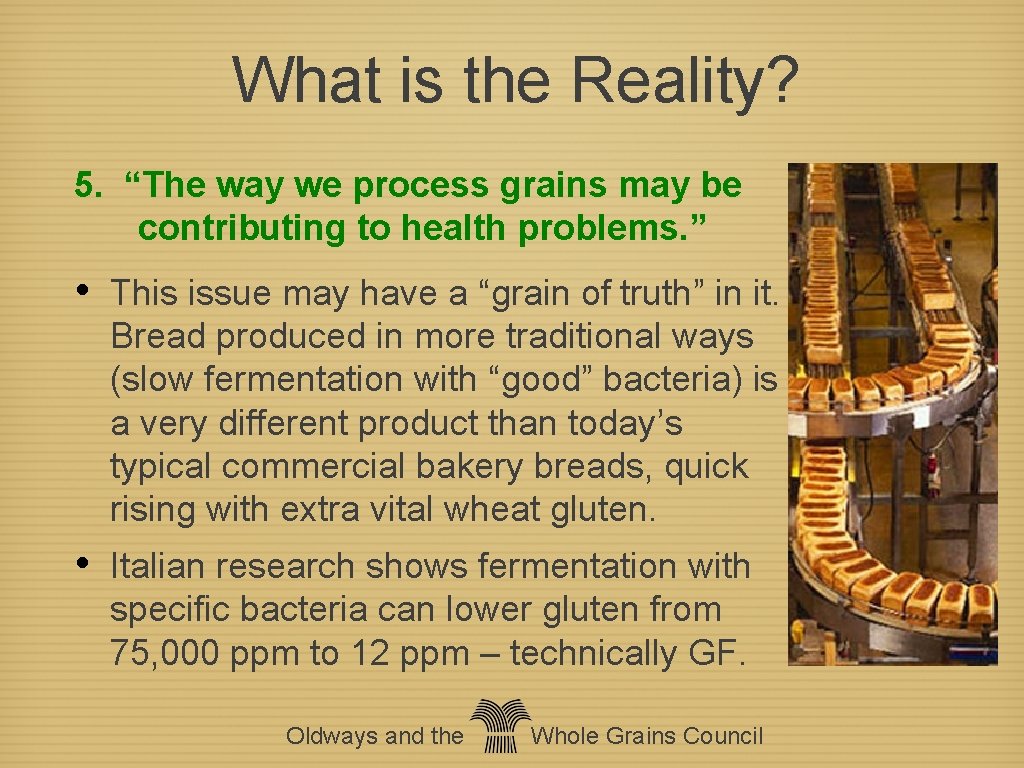 What is the Reality?

5. “The way we process grains may be contributing to health problems.”

• This issue may have a “grain of truth” in it. Bread produced in more traditional ways (slow fermentation with “good” bacteria) is a very different product than today’s typical commercial bakery breads, quick rising with extra vital wheat gluten.

• Italian research shows fermentation with specific bacteria can lower gluten from 75,000 ppm to 12 ppm – technically GF.

Oldways and the Whole Grains Council